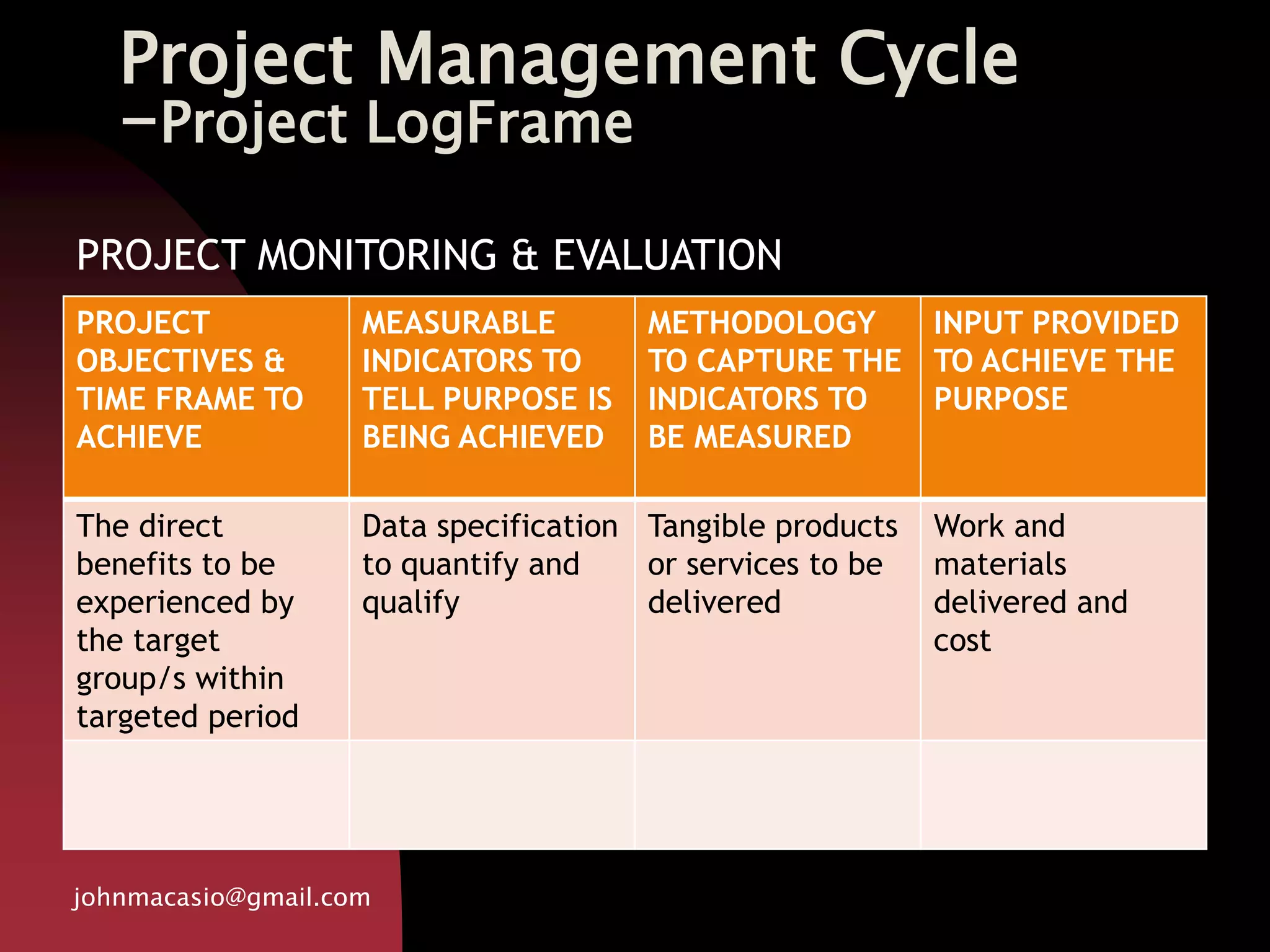 Project Management Cycle
–Project LogFrame

PROJECT MONITORING & EVALUATION

| PROJECT OBJECTIVES & TIME FRAME TO ACHIEVE | MEASURABLE INDICATORS TO TELL PURPOSE IS BEING ACHIEVED | METHODOLOGY TO CAPTURE THE INDICATORS TO BE MEASURED | INPUT PROVIDED TO ACHIEVE THE PURPOSE |
|---|---|---|---|
| The direct benefits to be experienced by the target group/s within targeted period | Data specification to quantify and qualify | Tangible products or services to be delivered | Work and materials delivered and cost |
| | | | |

johnmacasio@gmail.com